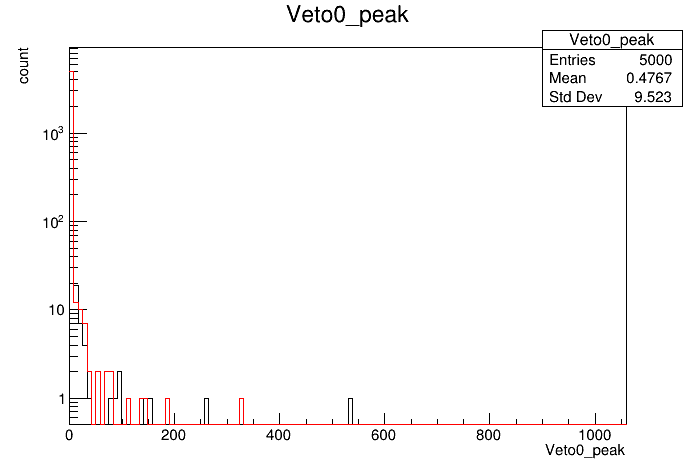 Veto0_peak

| Veto0_peak | |
|---|---|
| Entries | 5000 |
| Mean | 0.4767 |
| Std Dev | 9.523 |

count

$10^3$

$10^2$

10

1

0 200 400 600 800 1000

Veto0_peak